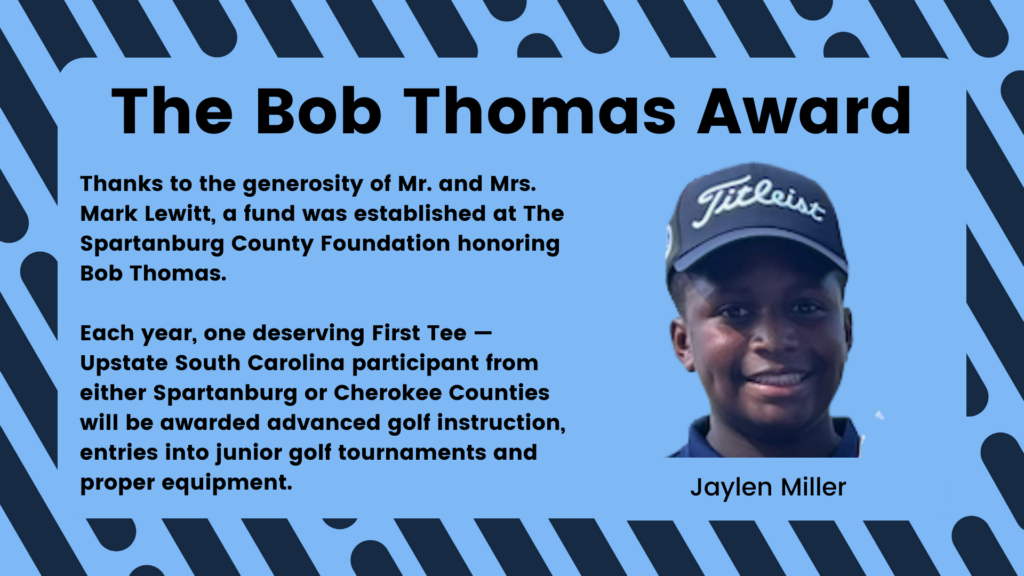 The Bob Thomas Award

Thanks to the generosity of Mr. and Mrs. Mark Lewitt, a fund was established at The Spartanburg County Foundation honoring Bob Thomas.

Each year, one deserving First Tee — Upstate South Carolina participant from either Spartanburg or Cherokee Counties will be awarded advanced golf instruction, entries into junior golf tournaments and proper equipment.

Titleist

Jaylen Miller